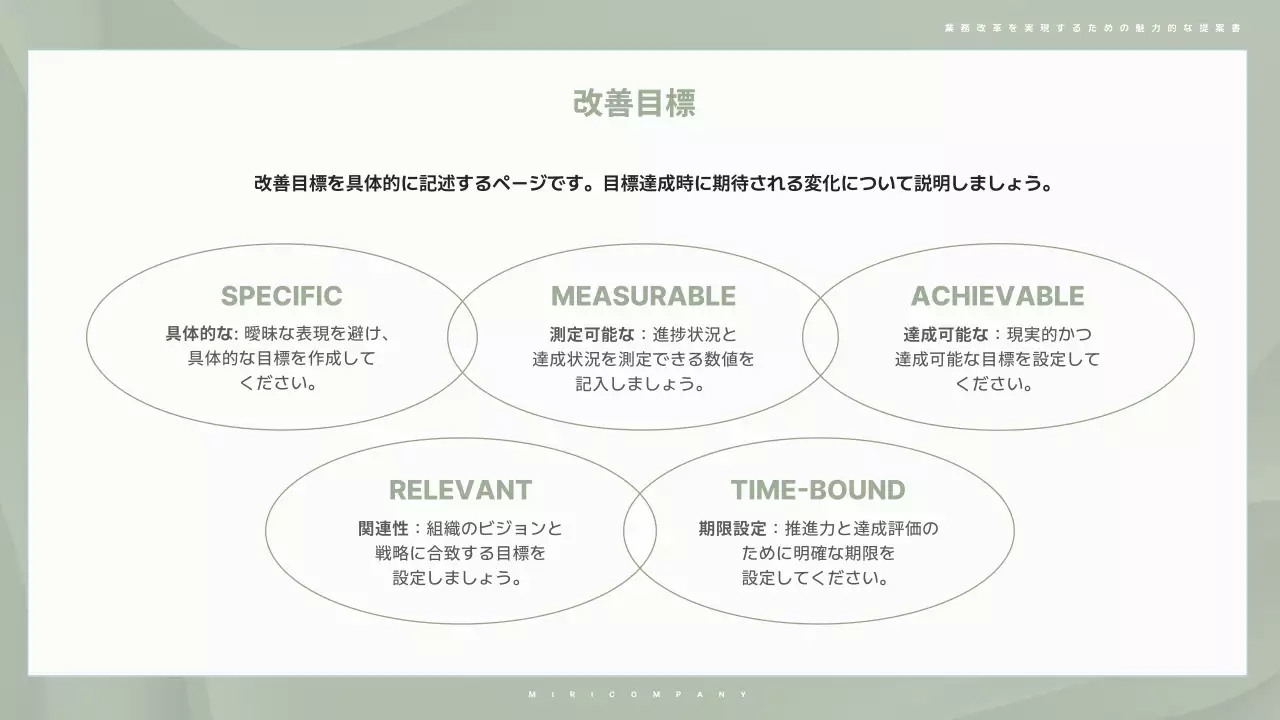 業務改革を実現するための魅力的な提案書

改善目標

改善目標を具体的に記述するページです。目標達成時に期待される変化について説明しましょう。

SPECIFIC
具体的な: 曖昧な表現を避け、具体的な目標を作成してください。

MEASURABLE
測定可能な：進捗状況と達成状況を測定できる数値を記入しましょう。

ACHIEVABLE
達成可能な：現実的かつ達成可能な目標を設定してください。

RELEVANT
関連性：組織のビジョンと戦略に合致する目標を設定しましょう。

TIME-BOUND
期限設定：推進力と達成評価のために明確な期限を設定してください。

MIRICOMPANY